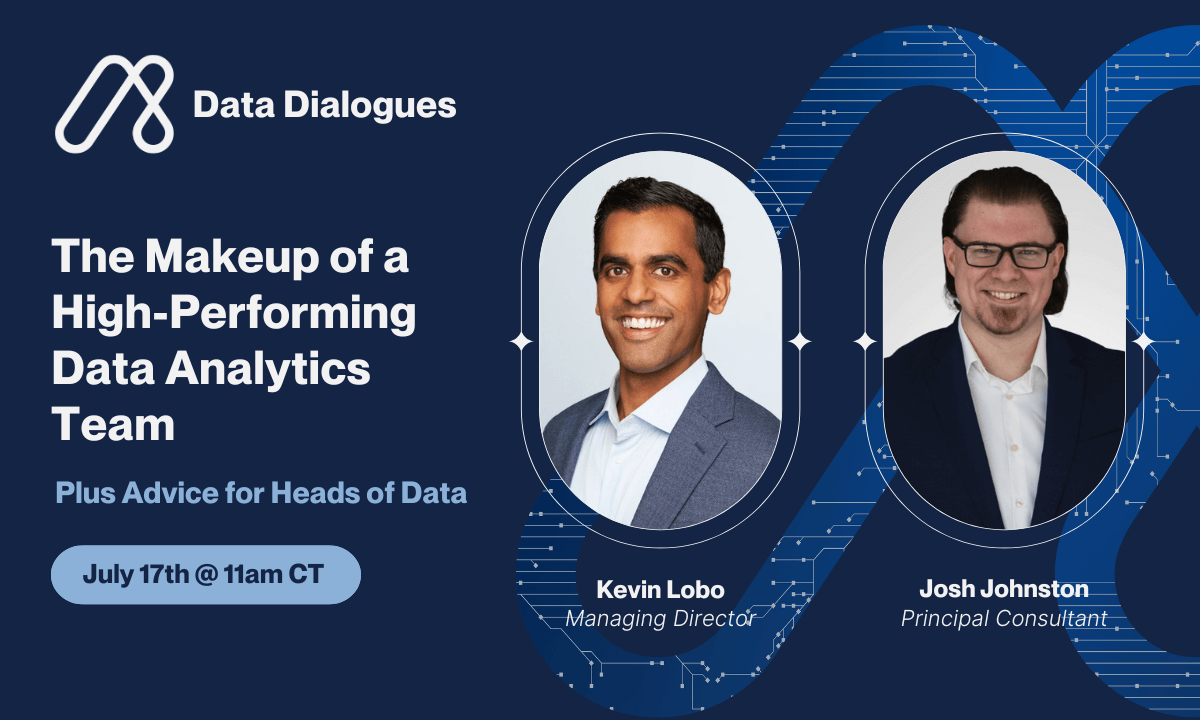 Data Dialogues

The Makeup of a High-Performing Data Analytics Team

Plus Advice for Heads of Data

July 17th @ 11am CT

Kevin Lobo
Managing Director

Josh Johnston
Principal Consultant